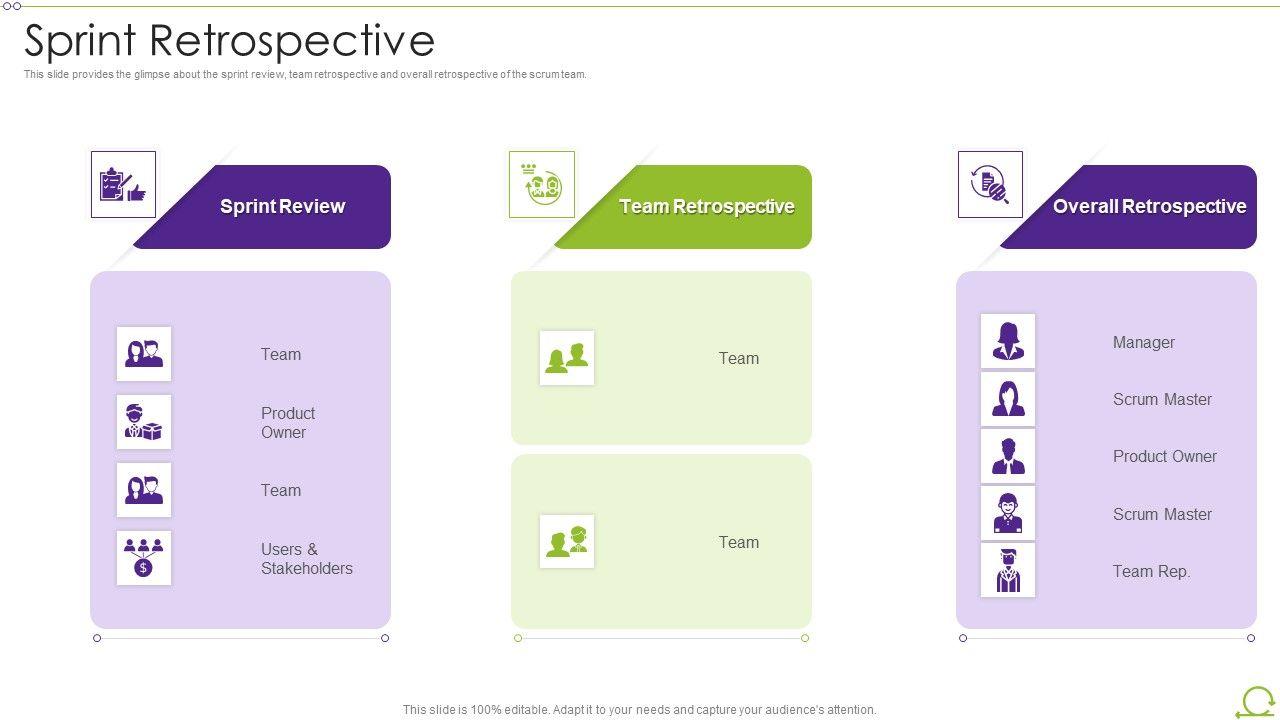 Sprint Retrospective

This slide provides the glimpse about the sprint review, team retrospective and overall retrospective of the scrum team.

Sprint Review

Team

Product Owner

Team

Users & Stakeholders

Team Retrospective

Team

Team

Overall Retrospective

Manager

Scrum Master

Product Owner

Scrum Master

Team Rep.

This slide is 100% editable. Adapt it to your needs and capture your audience's attention.